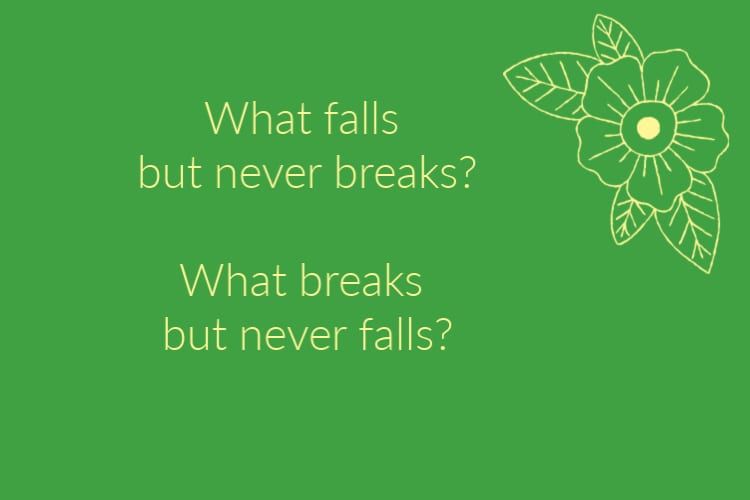 What falls
but never breaks?

What breaks
but never falls?